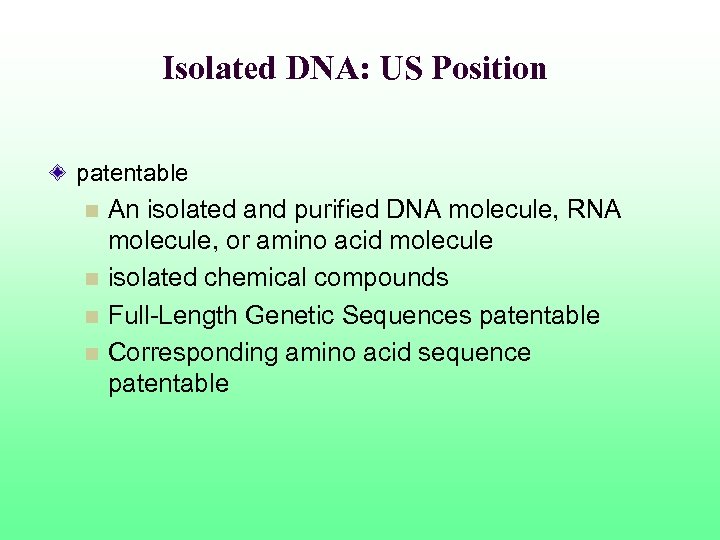 Isolated DNA: US Position

patentable

An isolated and purified DNA molecule, RNA molecule, or amino acid molecule

isolated chemical compounds

Full-Length Genetic Sequences patentable

Corresponding amino acid sequence patentable